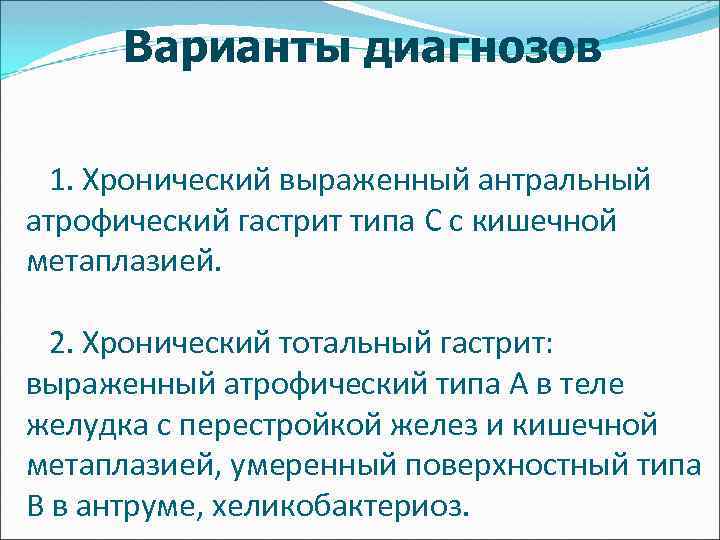 Варианты диагнозов

1. Хронический выраженный антральный атрофический гастрит типа С с кишечной метаплазией.

2. Хронический тотальный гастрит: выраженный атрофический типа А в теле желудка с перестройкой желез и кишечной метаплазией, умеренный поверхностный типа В в антруме, хеликобактериоз.